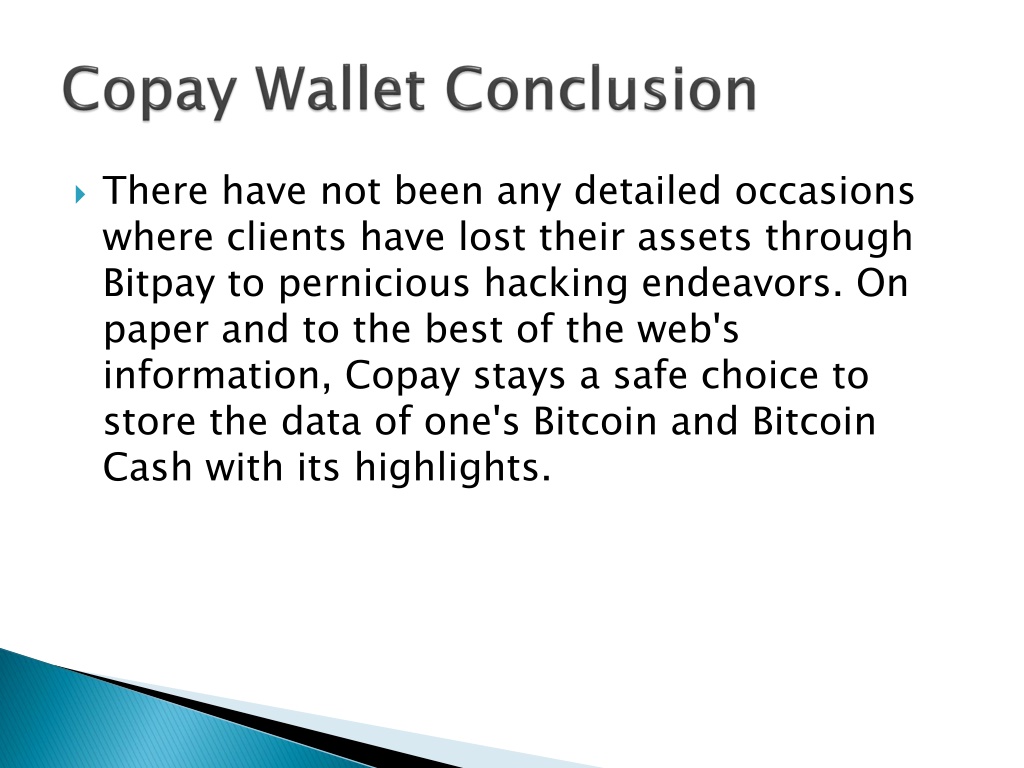 Copay Wallet Conclusion

There have not been any detailed occasions where clients have lost their assets through Bitpay to pernicious hacking endeavors. On paper and to the best of the web's information, Copay stays a safe choice to store the data of one's Bitcoin and Bitcoin Cash with its highlights.